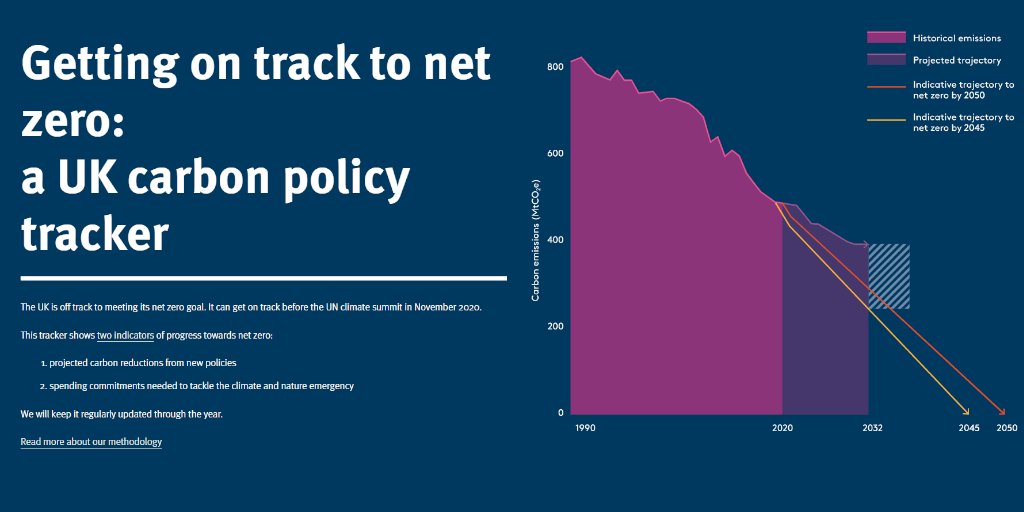 Getting on track to net zero:
a UK carbon policy tracker

The UK is off track to meeting its net zero goal. It can get on track before the UN climate summit in November 2020.

This tracker shows two indicators of progress towards net zero:

1. projected carbon reductions from new policies
2. spending commitments needed to tackle the climate and nature emergency

We will keep it regularly updated through the year.

Read more about our methodology

Historical emissions
Projected trajectory
Indicative trajectory to net zero by 2050
Indicative trajectory to net zero by 2045

Carbon emissions ($MtCO_2e$)

800
600
400
200
0

1990
2020
2032
2045
2050